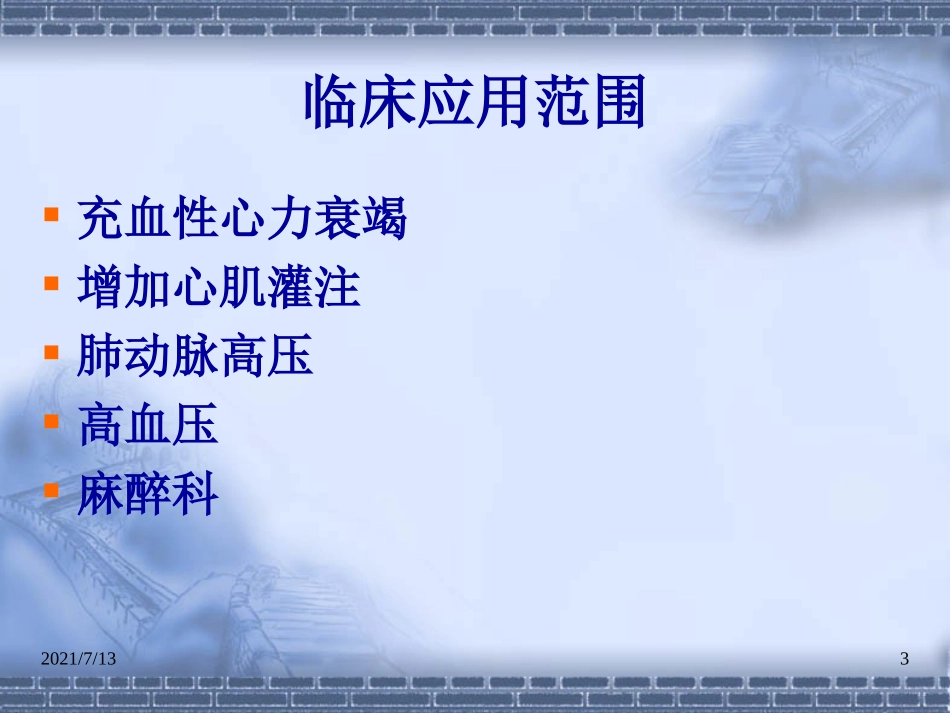 临床应用范围

- 充血性心力衰竭
- 增加心肌灌注
- 肺动脉高压
- 高血压
- 麻醉科

2021/7/13

3